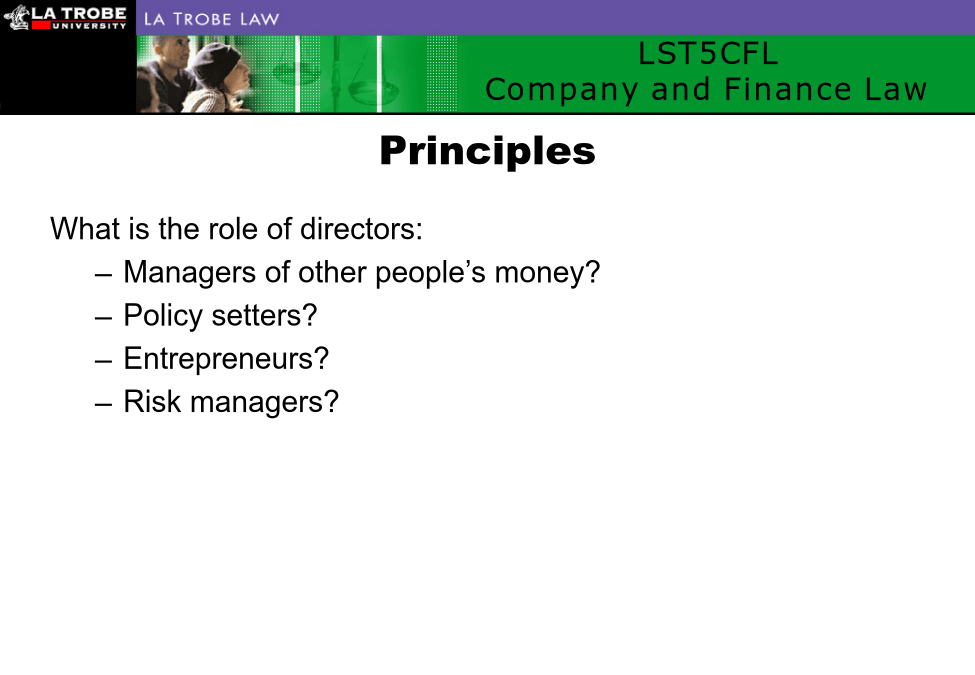 LA TROBE UNIVERSITY

LA TROBE LAW

LST5CFL
Company and Finance Law

Principles

What is the role of directors:
– Managers of other people's money?
– Policy setters?
– Entrepreneurs?
– Risk managers?